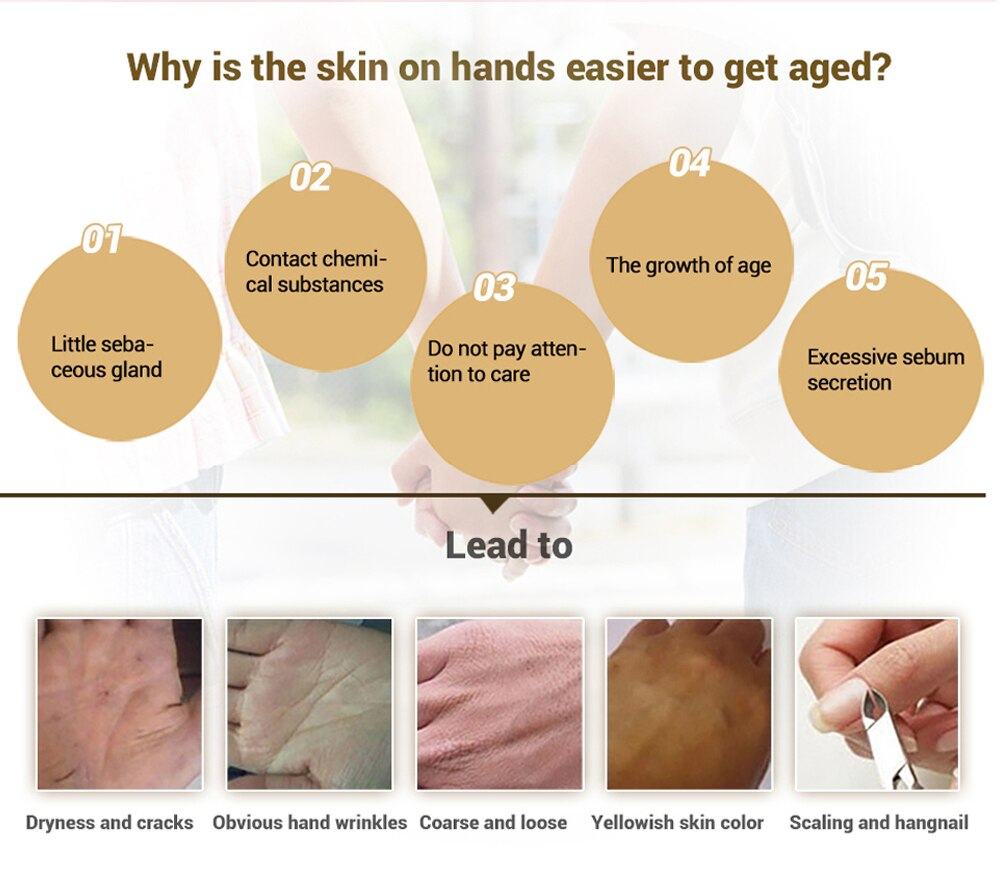 Why is the skin on hands easier to get aged?

01
Little sebaceous gland

02
Contact chemical substances

03
Do not pay attention to care

04
The growth of age

05
Excessive sebum secretion

Lead to

Dryness and cracks

Obvious hand wrinkles

Coarse and loose

Yellowish skin color

Scaling and hangnail